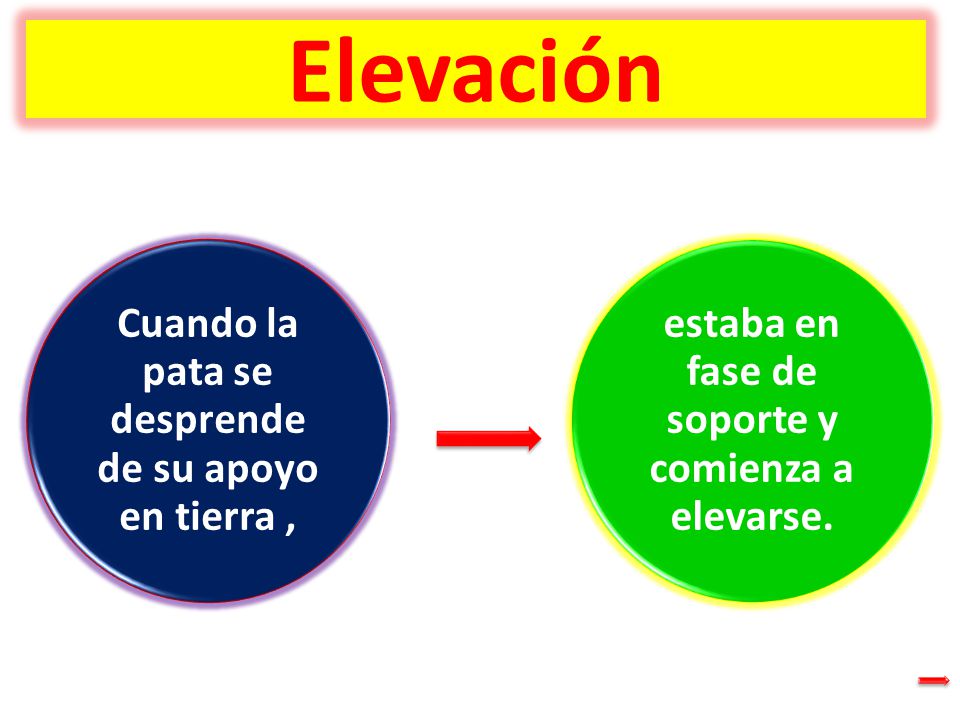 Elevación

Cuando la pata se desprende de su apoyo en tierra ,

estaba en fase de soporte y comienza a elevarse.